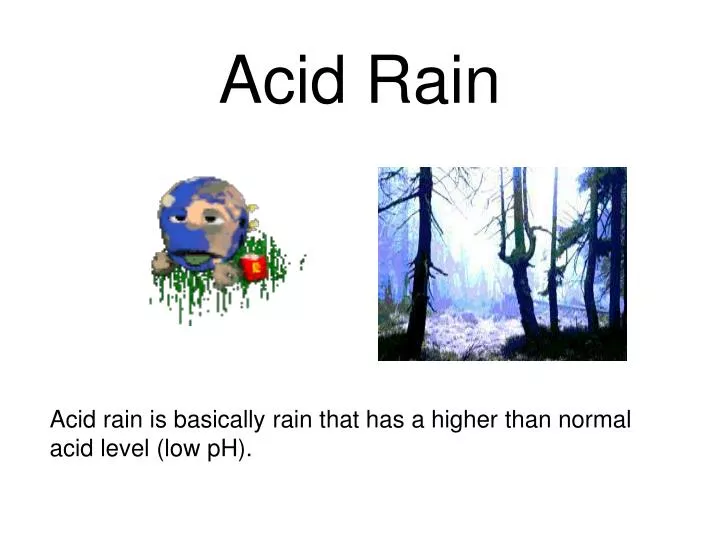 Acid Rain

Acid rain is basically rain that has a higher than normal acid level (low pH).